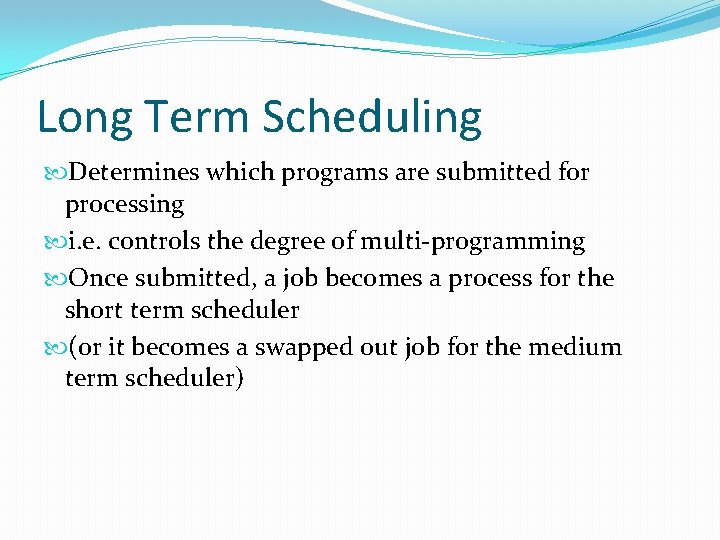 Long Term Scheduling

Determines which programs are submitted for processing

i.e. controls the degree of multi-programming

Once submitted, a job becomes a process for the short term scheduler

(or it becomes a swapped out job for the medium term scheduler)